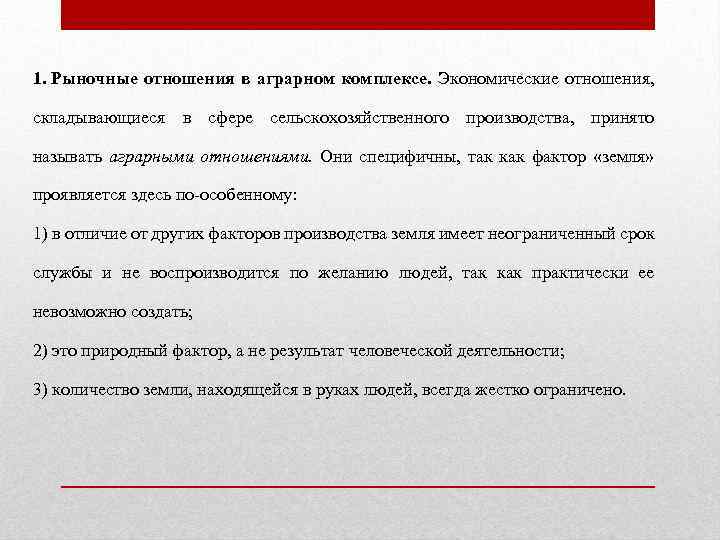 1. Рыночные отношения в аграрном комплексе. Экономические отношения, складывающиеся в сфере сельскохозяйственного производства, принято называть аграрными отношениями. Они специфичны, так как фактор «земля» проявляется здесь по-особенному:

1) в отличие от других факторов производства земля имеет неограниченный срок службы и не воспроизводится по желанию людей, так как практически ее невозможно создать;

2) это природный фактор, а не результат человеческой деятельности;

3) количество земли, находящейся в руках людей, всегда жестко ограничено.